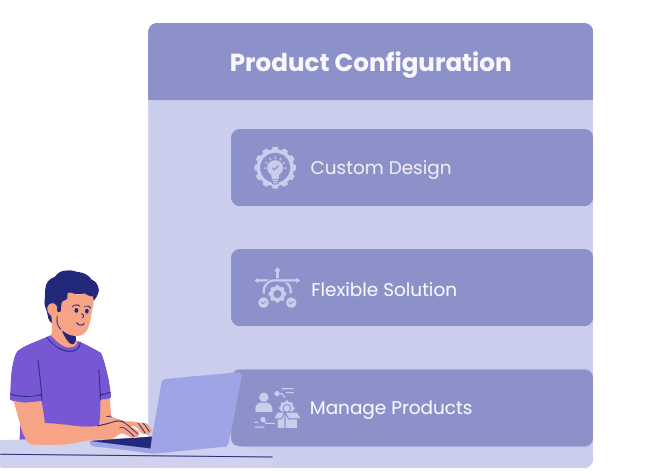 Product Configuration

Custom Design

Flexible Solution

Manage Products